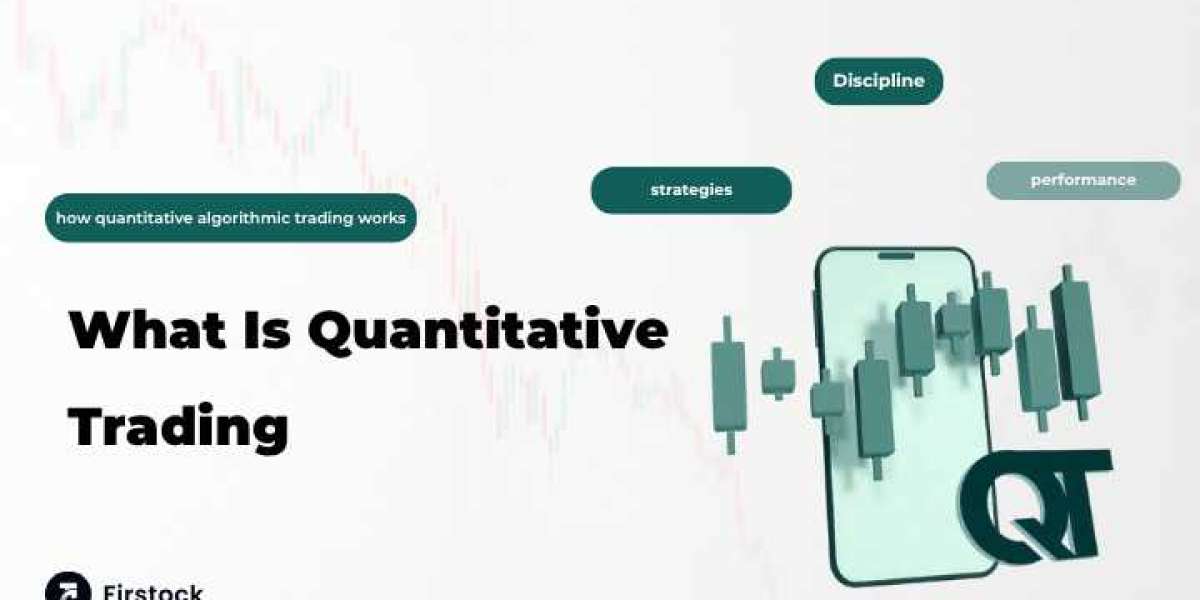 Discipline

strategies

performance

how quantitative algorithmic trading works

What Is Quantitative Trading

QT

Firstock